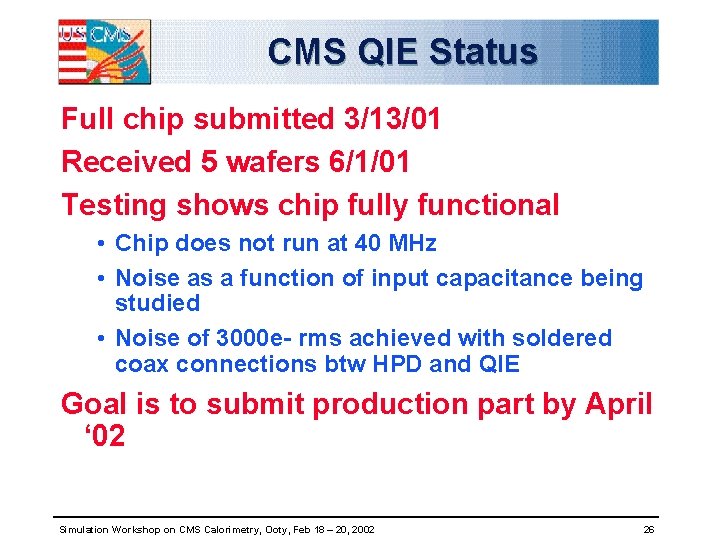 US CMS

CMS QIE Status

Full chip submitted 3/13/01

Received 5 wafers 6/1/01

Testing shows chip fully functional

• Chip does not run at 40 MHz

• Noise as a function of input capacitance being studied

• Noise of 3000e- rms achieved with soldered coax connections btw HPD and QIE

Goal is to submit production part by April ‘02

Simulation Workshop on CMS Calorimetry, Ooty, Feb 18 – 20, 2002

26